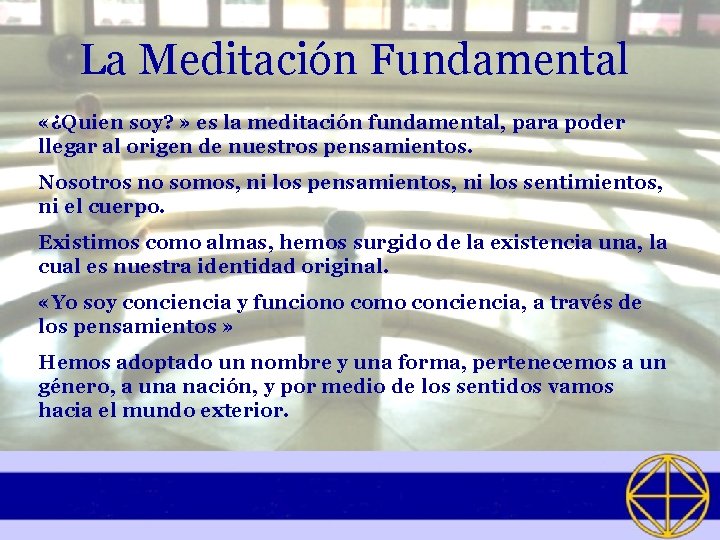 La Meditación Fundamental

«¿Quien soy? » es la meditación fundamental, para poder llegar al origen de nuestros pensamientos.

Nosotros no somos, ni los pensamientos, ni los sentimientos, ni el cuerpo.

Existimos como almas, hemos surgido de la existencia una, la cual es nuestra identidad original.

«Yo soy conciencia y funciono como conciencia, a través de los pensamientos »

Hemos adoptado un nombre y una forma, pertenecemos a un género, a una nación, y por medio de los sentidos vamos hacia el mundo exterior.